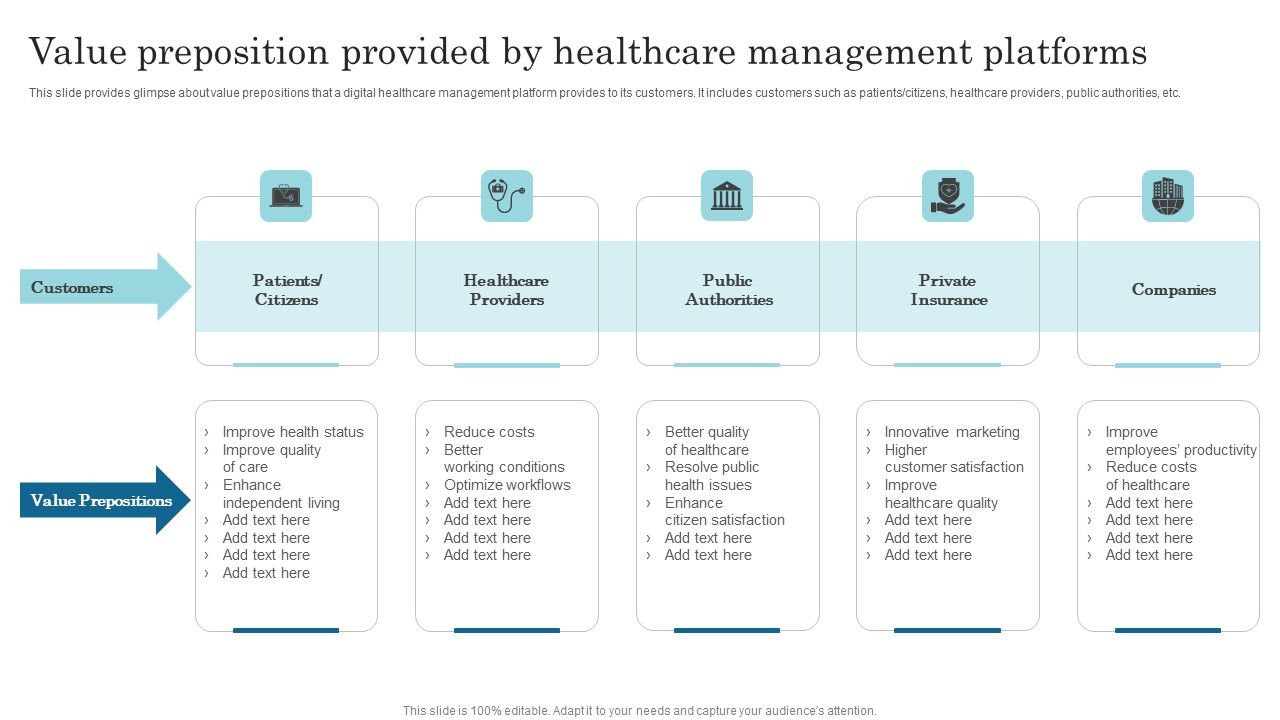 Value preposition provided by healthcare management platforms

This slide provides glimpse about value prepositions that a digital healthcare management platform provides to its customers. It includes customers such as patients/citizens, healthcare providers, public authorities, etc.

Customers

Patients/ Citizens

Healthcare Providers

Public Authorities

Private Insurance

Companies

Value Prepositions

› Improve health status
› Improve quality of care
› Enhance independent living
› Add text here
› Add text here
› Add text here
› Add text here

› Reduce costs
› Better working conditions
› Optimize workflows
› Add text here
› Add text here
› Add text here
› Add text here

› Better quality of healthcare
› Resolve public health issues
› Enhance citizen satisfaction
› Add text here
› Add text here

› Innovative marketing
› Higher customer satisfaction
› Improve healthcare quality
› Add text here
› Add text here
› Add text here

› Improve employees' productivity
› Reduce costs of healthcare
› Add text here
› Add text here
› Add text here
› Add text here

This slide is 100% editable. Adapt it to your needs and capture your audience's attention.